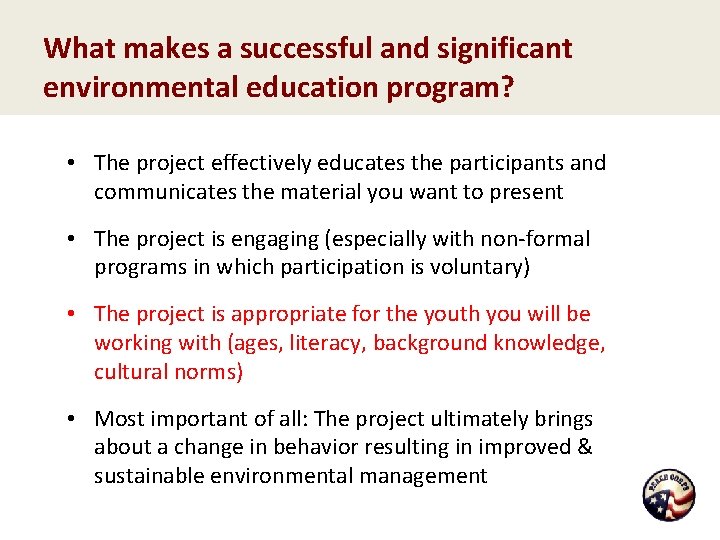 What makes a successful and significant environmental education program?

• The project effectively educates the participants and communicates the material you want to present

• The project is engaging (especially with non-formal programs in which participation is voluntary)

• The project is appropriate for the youth you will be working with (ages, literacy, background knowledge, cultural norms)

• Most important of all: The project ultimately brings about a change in behavior resulting in improved & sustainable environmental management

PEACE CORPS